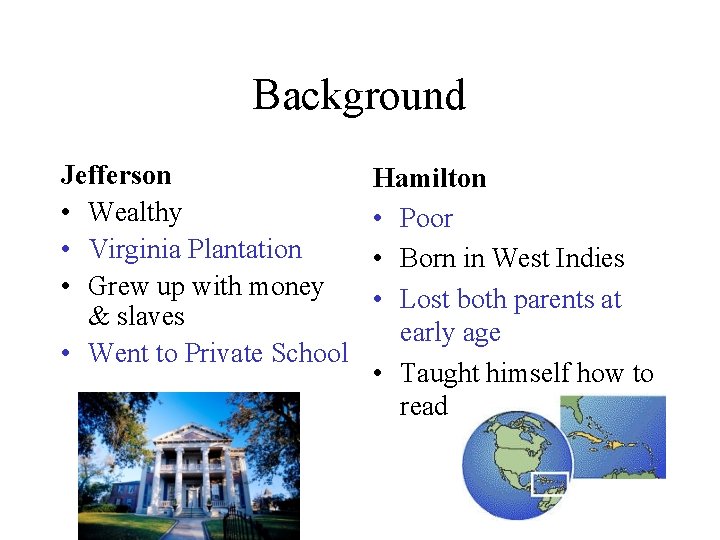 Background

Jefferson
• Wealthy
• Virginia Plantation
• Grew up with money & slaves
• Went to Private School

Hamilton
• Poor
• Born in West Indies
• Lost both parents at early age
• Taught himself how to read